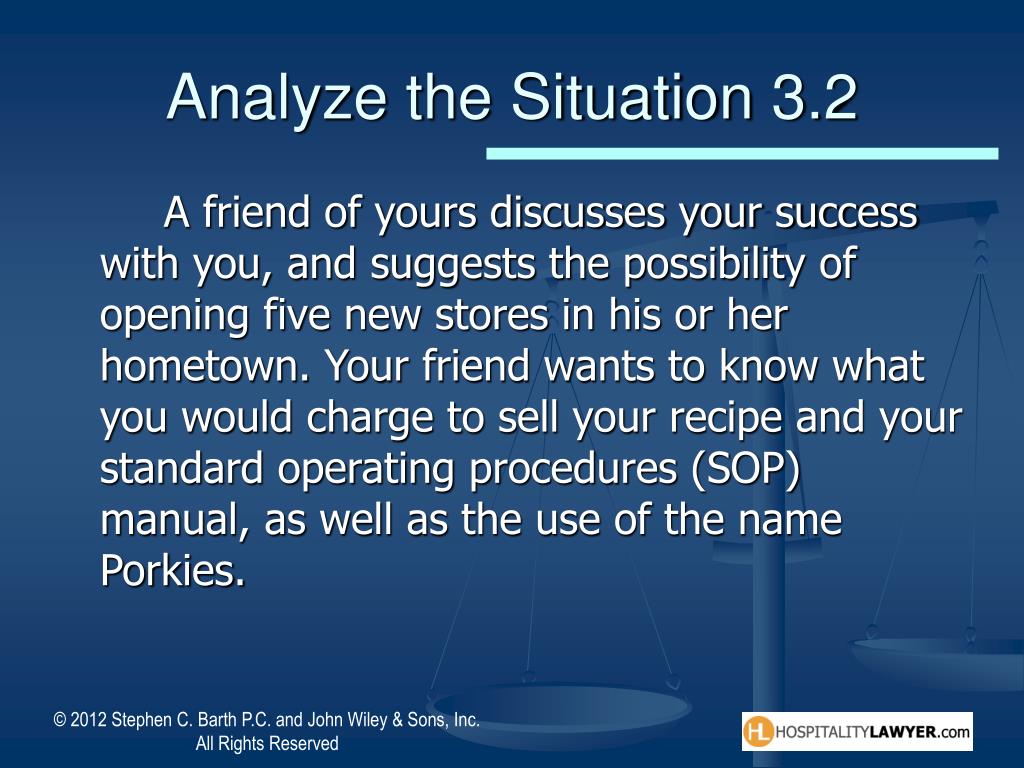 Analyze the Situation 3.2

A friend of yours discusses your success with you, and suggests the possibility of opening five new stores in his or her hometown. Your friend wants to know what you would charge to sell your recipe and your standard operating procedures (SOP) manual, as well as the use of the name Porkies.

© 2012 Stephen C. Barth P.C. and John Wiley & Sons, Inc. All Rights Reserved

HL HOSPITALITYLAWYER.com